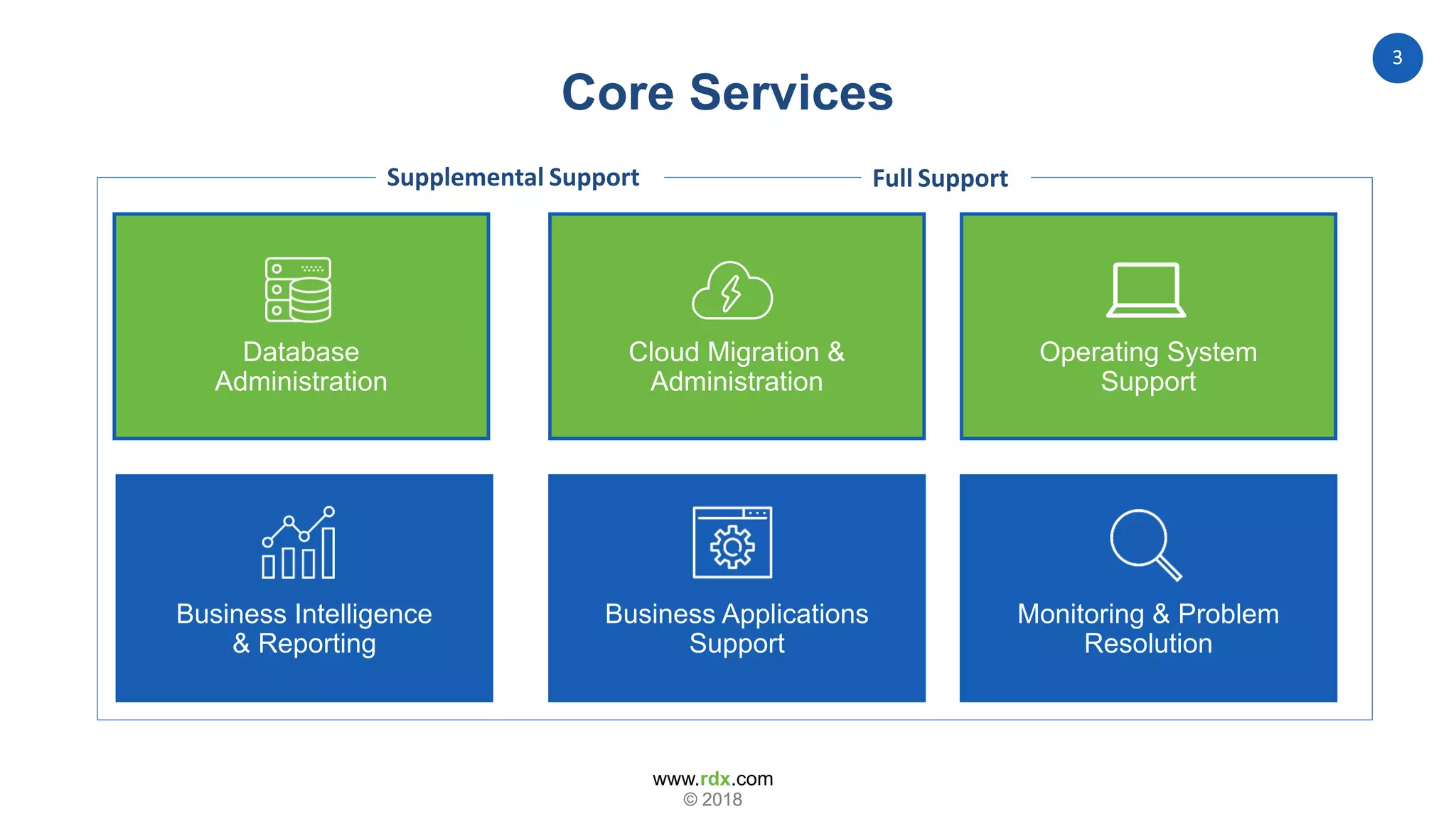 3

Core Services

Supplemental Support

Full Support

Database Administration

Cloud Migration & Administration

Operating System Support

Business Intelligence & Reporting

Business Applications Support

Monitoring & Problem Resolution

www.rdx.com
© 2018